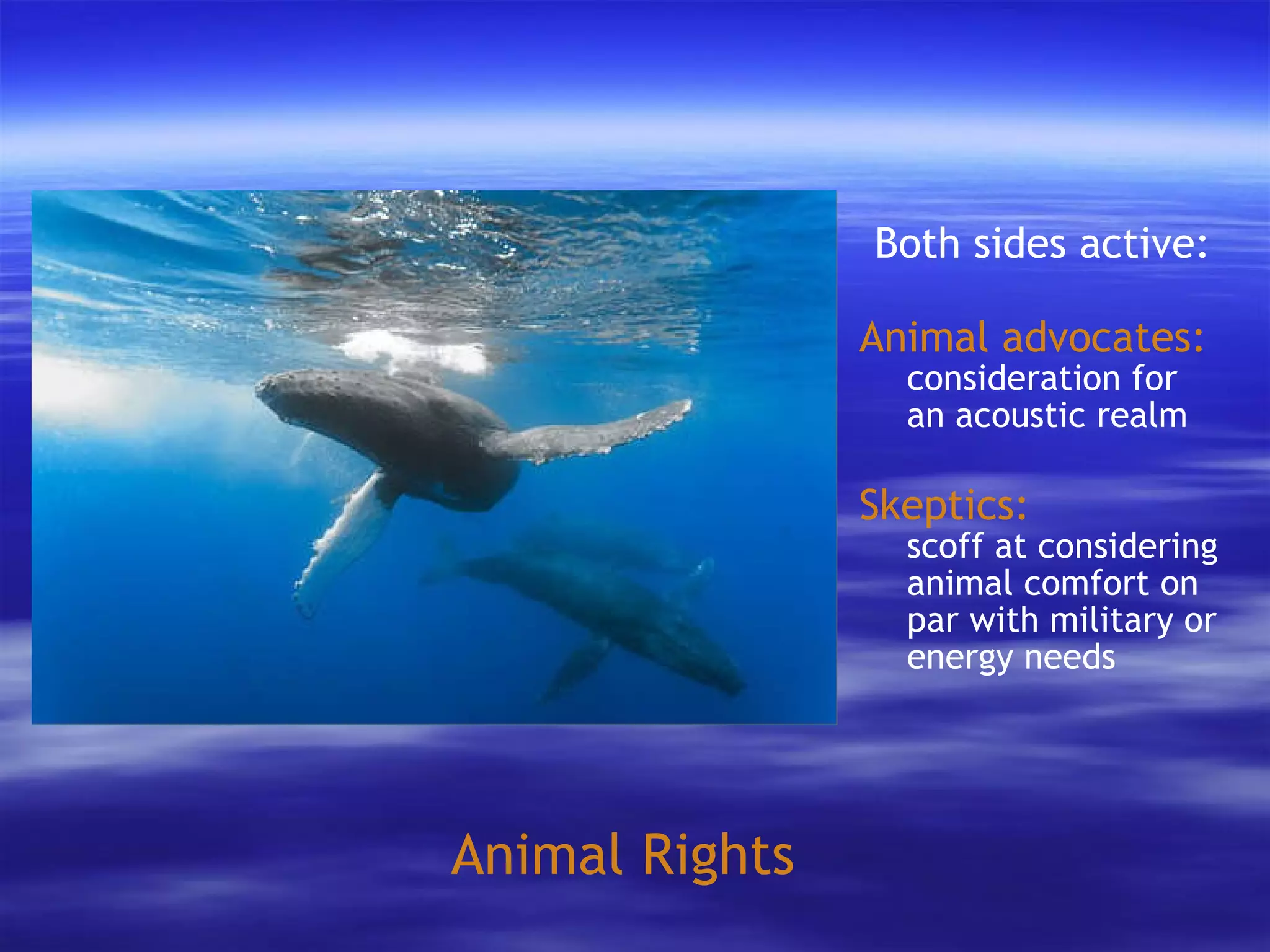 Both sides active:

Animal advocates:
consideration for an acoustic realm

Skeptics:
scoff at considering animal comfort on par with military or energy needs

Animal Rights